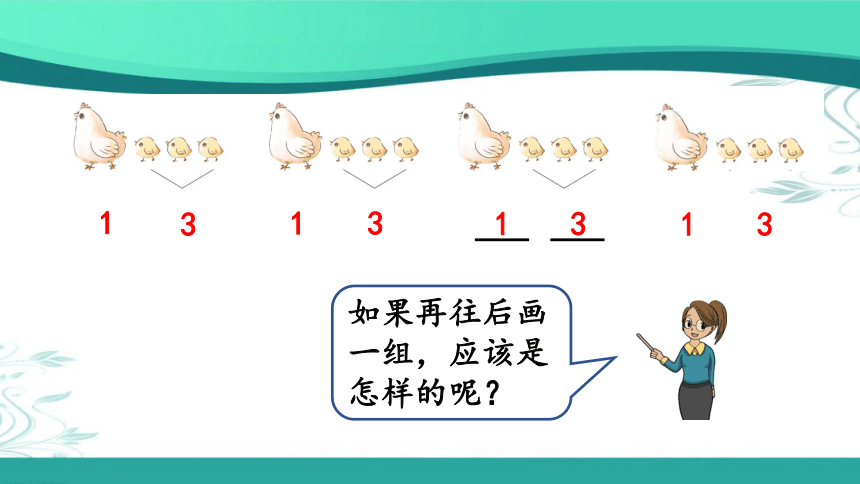 1 3 1 3 1 3 1 3

如果再往后画一组，应该是怎样的呢？